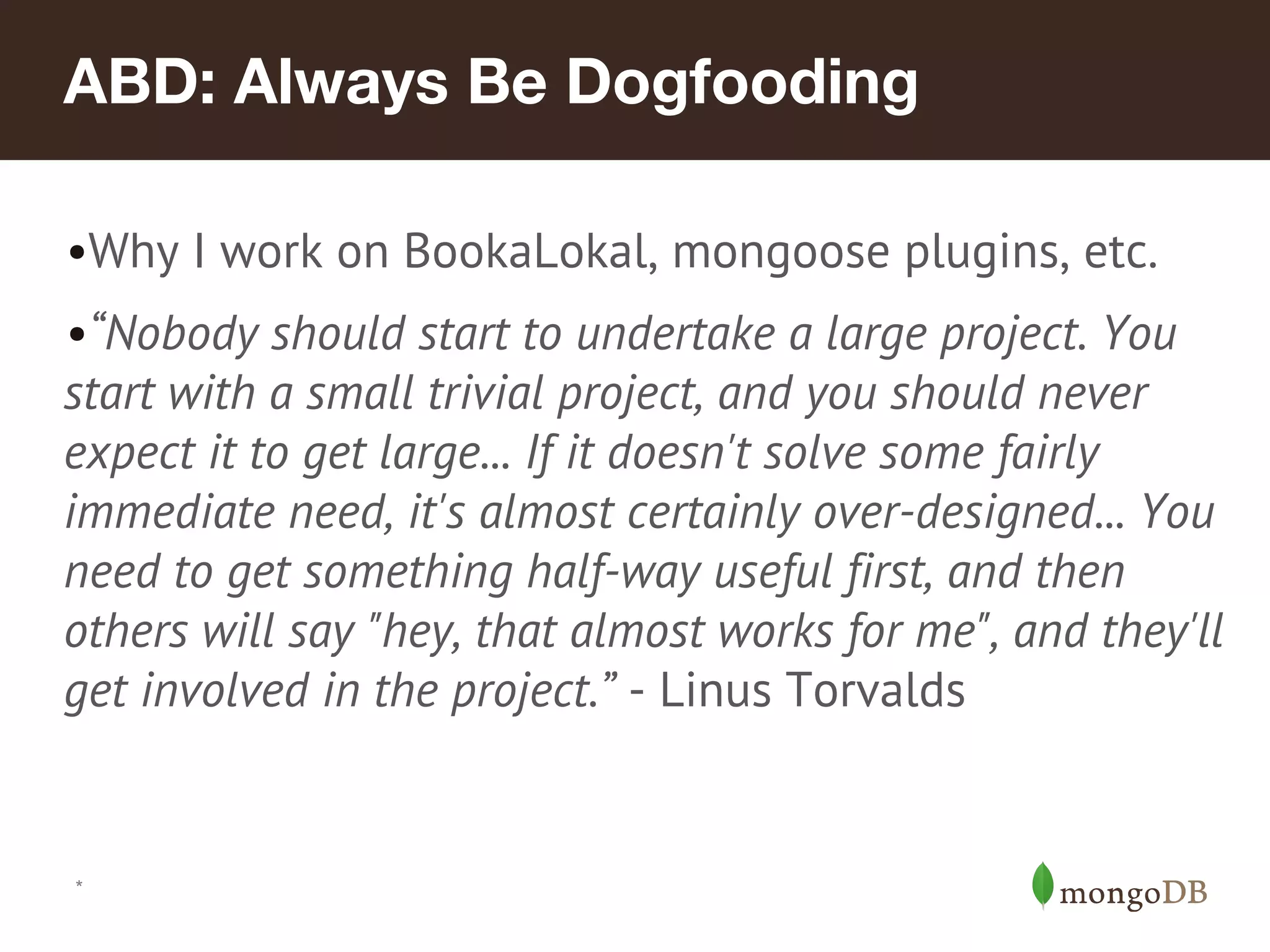 ABD: Always Be Dogfooding

•Why I work on BookaLokal, mongoose plugins, etc.

•“Nobody should start to undertake a large project. You start with a small trivial project, and you should never expect it to get large... If it doesn't solve some fairly immediate need, it's almost certainly over-designed... You need to get something half-way useful first, and then others will say "hey, that almost works for me", and they'll get involved in the project.” - Linus Torvalds

*

mongoDB